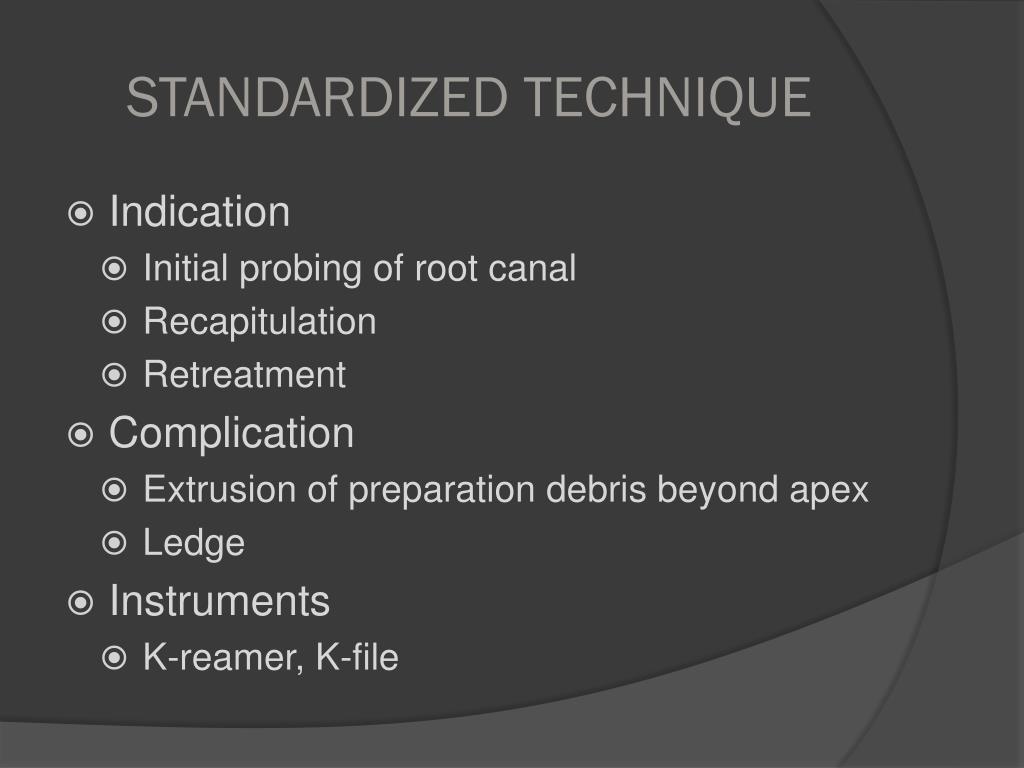 STANDARDIZED TECHNIQUE

Indication
Initial probing of root canal
Recapitulation
Retreatment
Complication
Extrusion of preparation debris beyond apex
Ledge
Instruments
K-reamer, K-file